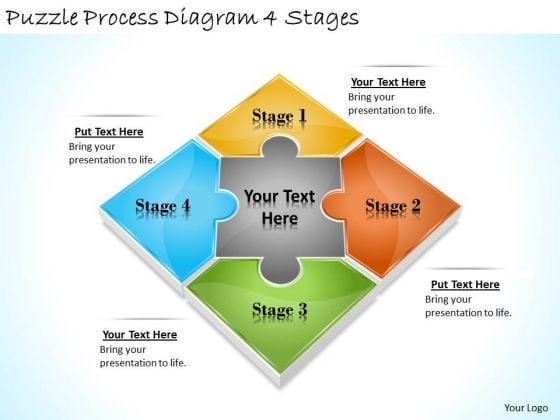 Puzzle Process Diagram 4 Stages

Your Text Here
Bring your presentation to life.

Put Text Here
Bring your presentation to life.

Stage 1

Stage 4

Your Text Here

Stage 2

Stage 3

Put Text Here
Bring your presentation to life.

Your Text Here
Bring your presentation to life.

Your Logo